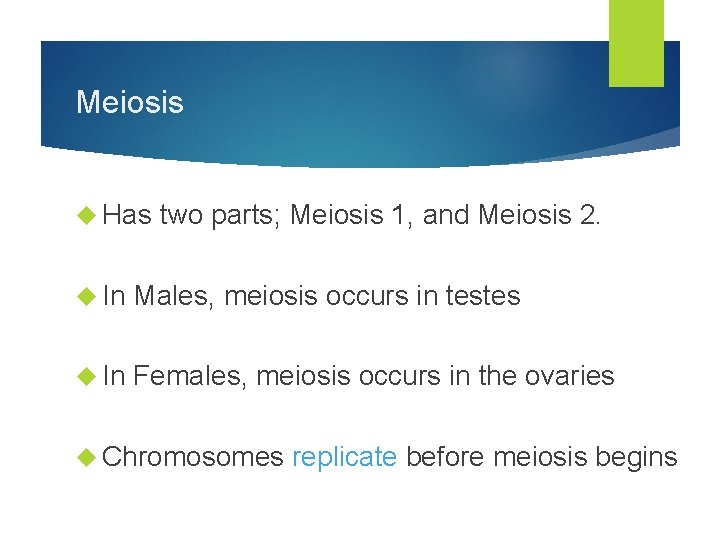 Meiosis

Has two parts; Meiosis 1, and Meiosis 2.

In Males, meiosis occurs in testes

In Females, meiosis occurs in the ovaries

Chromosomes replicate before meiosis begins